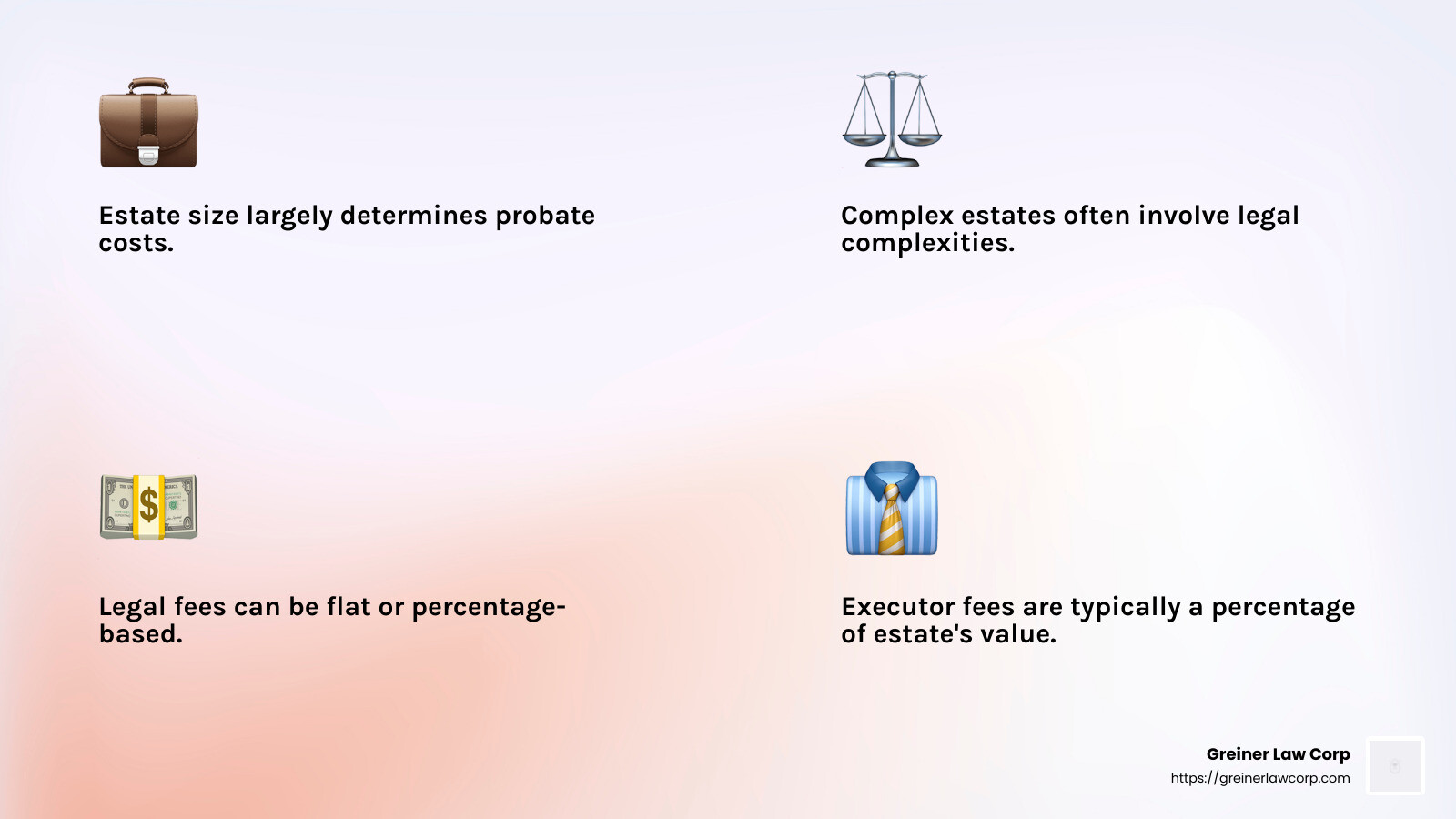 Estate size largely determines probate costs.

Complex estates often involve legal complexities.

Legal fees can be flat or percentage-based.

Executor fees are typically a percentage of estate's value.

Greiner Law Corp
https://greinerlawcorp.com